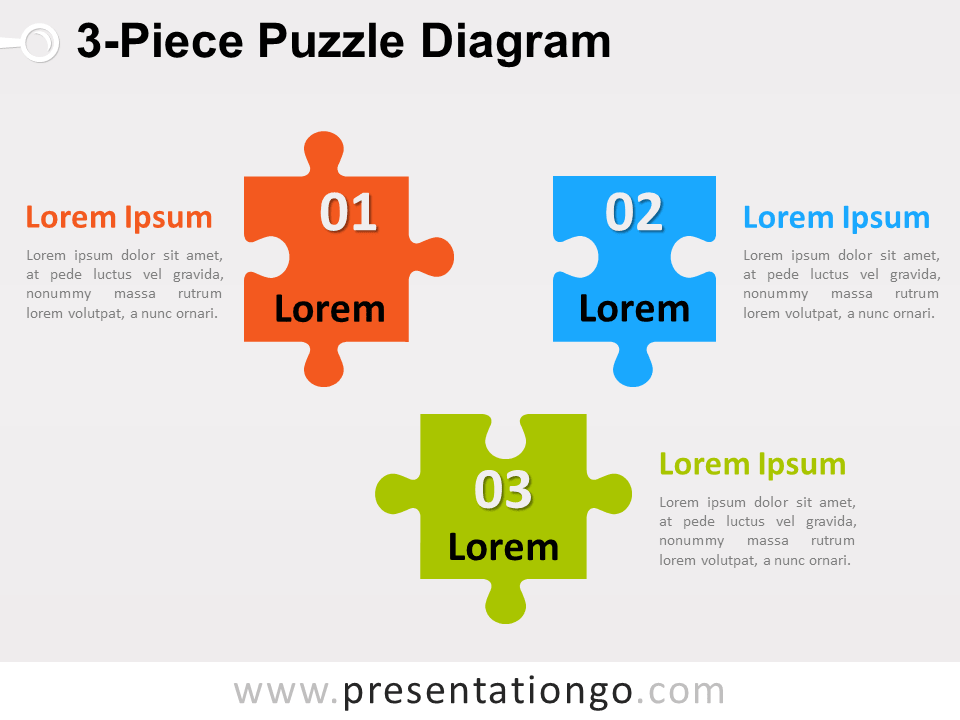 3-Piece Puzzle Diagram

Lorem Ipsum

Lorem ipsum dolor sit amet, at pede luctus vel gravida, nonummy massa rutrum lorem volutpat, a nunc ornari.

01

Lorem

02

Lorem

Lorem Ipsum

Lorem ipsum dolor sit amet, at pede luctus vel gravida, nonummy massa rutrum lorem volutpat, a nunc ornari.

03

Lorem

Lorem Ipsum

Lorem ipsum dolor sit amet, at pede luctus vel gravida, nonummy massa rutrum lorem volutpat, a nunc ornari.

www.presentationgo.com